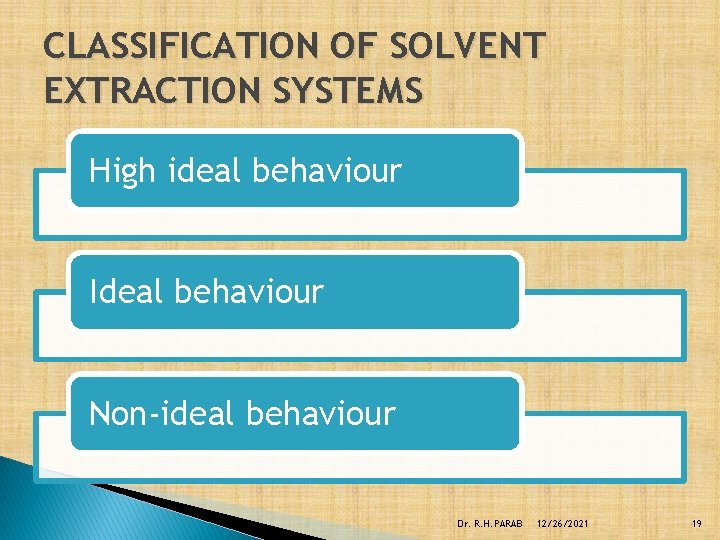 CLASSIFICATION OF SOLVENT EXTRACTION SYSTEMS

High ideal behaviour

Ideal behaviour

Non-ideal behaviour

Dr. R.H.PARAB 12/26/2021 19